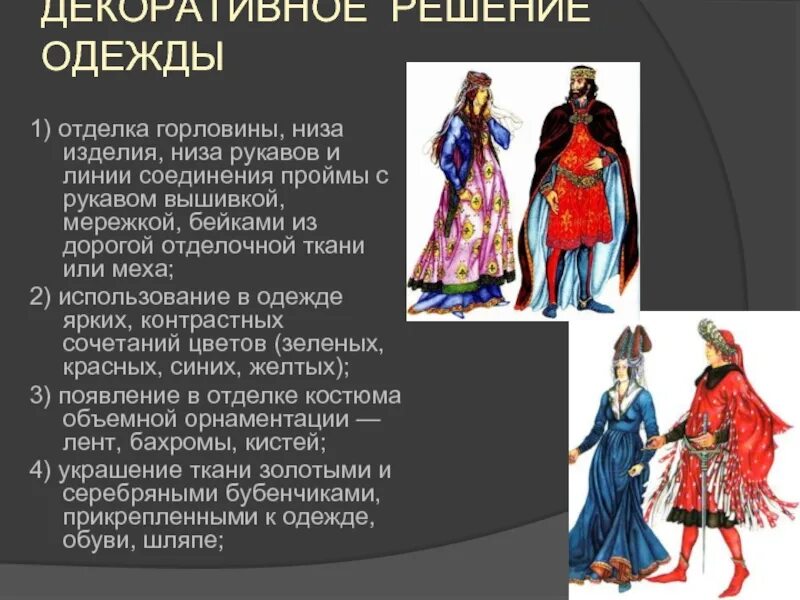 ДЕКОРАТИВНОЕ РЕШЕНИЕ ОДЕЖДЫ

1) отделка горловины, низа изделия, низа рукавов и линии соединения проймы с рукавом вышивкой, мережкой, бейками из дорогой отделочной ткани или меха;

2) использование в одежде ярких, контрастных сочетаний цветов (зеленых, красных, синих, желтых);

3) появление в отделке костюма объемной орнаментации — лент, бахромы, кистей;

4) украшение ткани золотыми и серебряными бубенчиками, прикрепленными к одежде, обуви, шляпе;